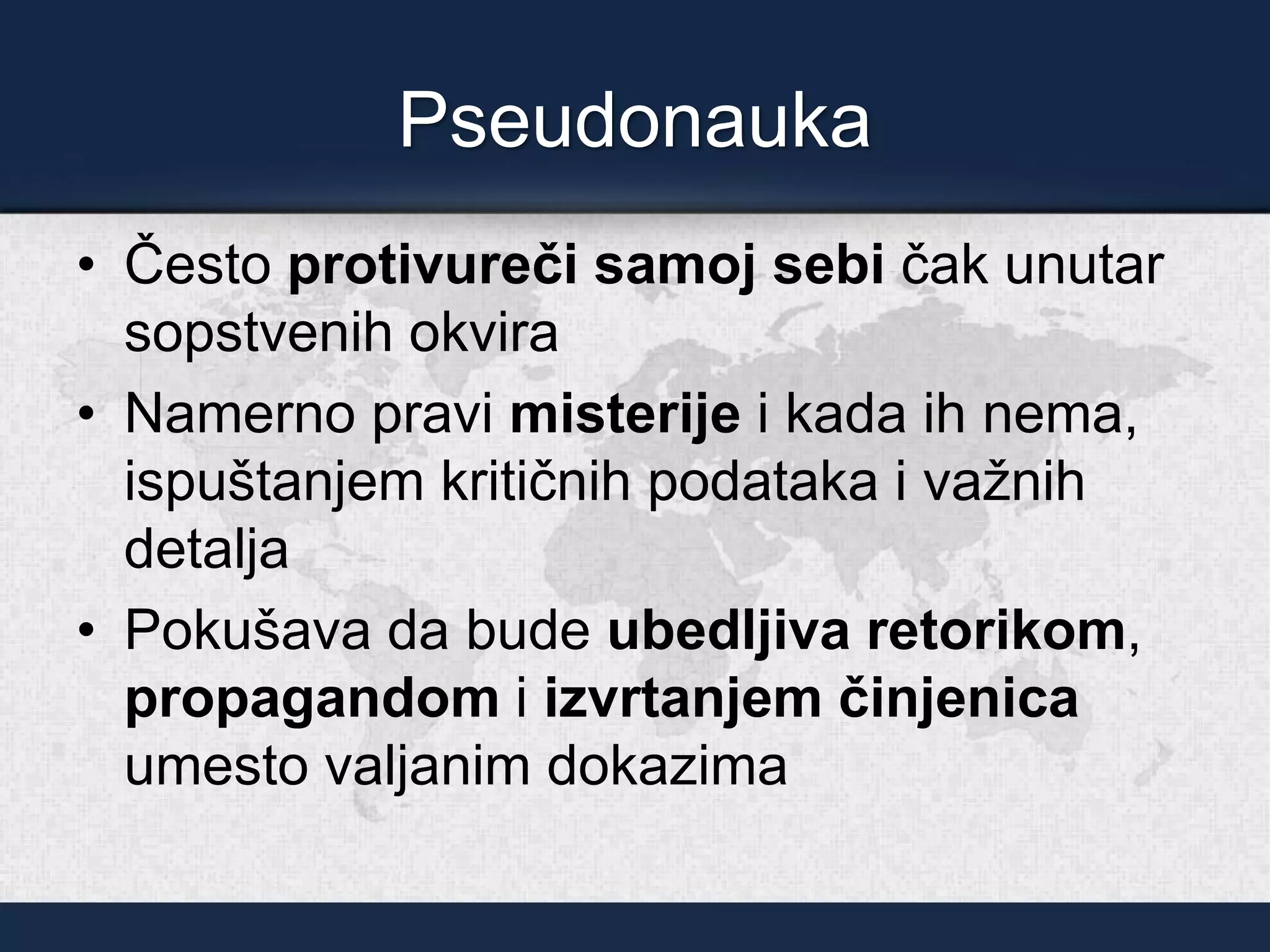 Pseudonauka

• Često protivureči samoj sebi čak unutar sopstvenih okvira
• Namerno pravi misterije i kada ih nema, ispuštanjem kritičnih podataka i važnih detalja
• Pokušava da bude ubedljiva retorikom, propagandom i izvrtanjem činjenica umesto valjanim dokazima